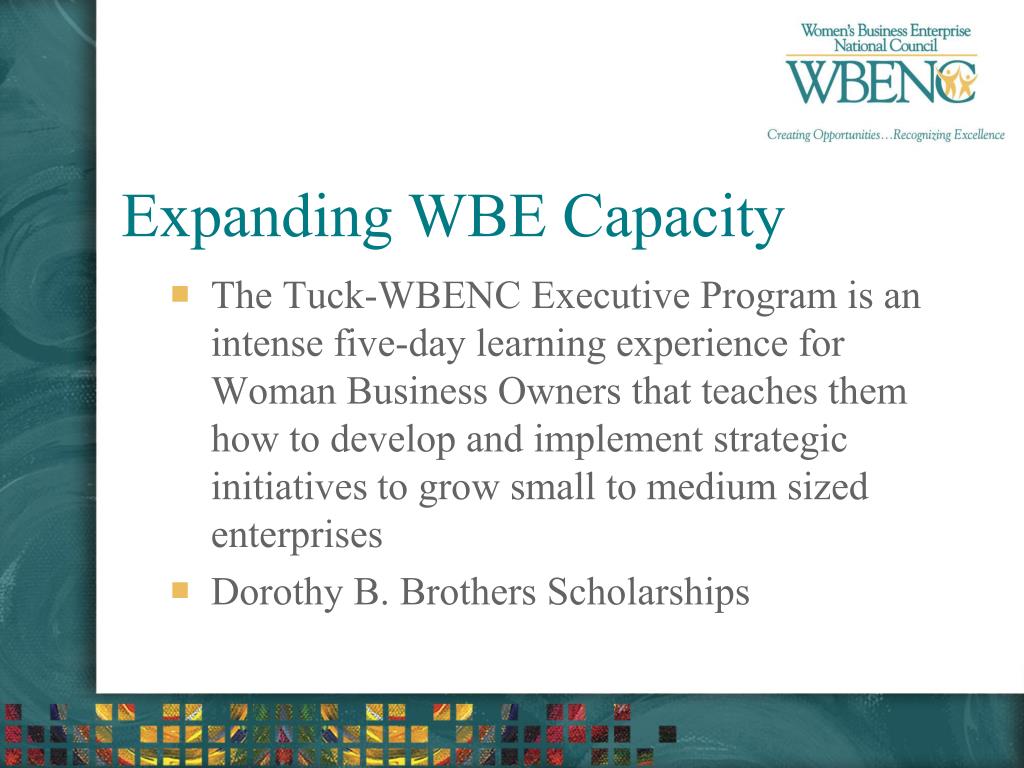 Women's Business Enterprise National Council
WBENC
Creating Opportunities…Recognizing Excellence

Expanding WBE Capacity

The Tuck-WBENC Executive Program is an intense five-day learning experience for Woman Business Owners that teaches them how to develop and implement strategic initiatives to grow small to medium sized enterprises

Dorothy B. Brothers Scholarships